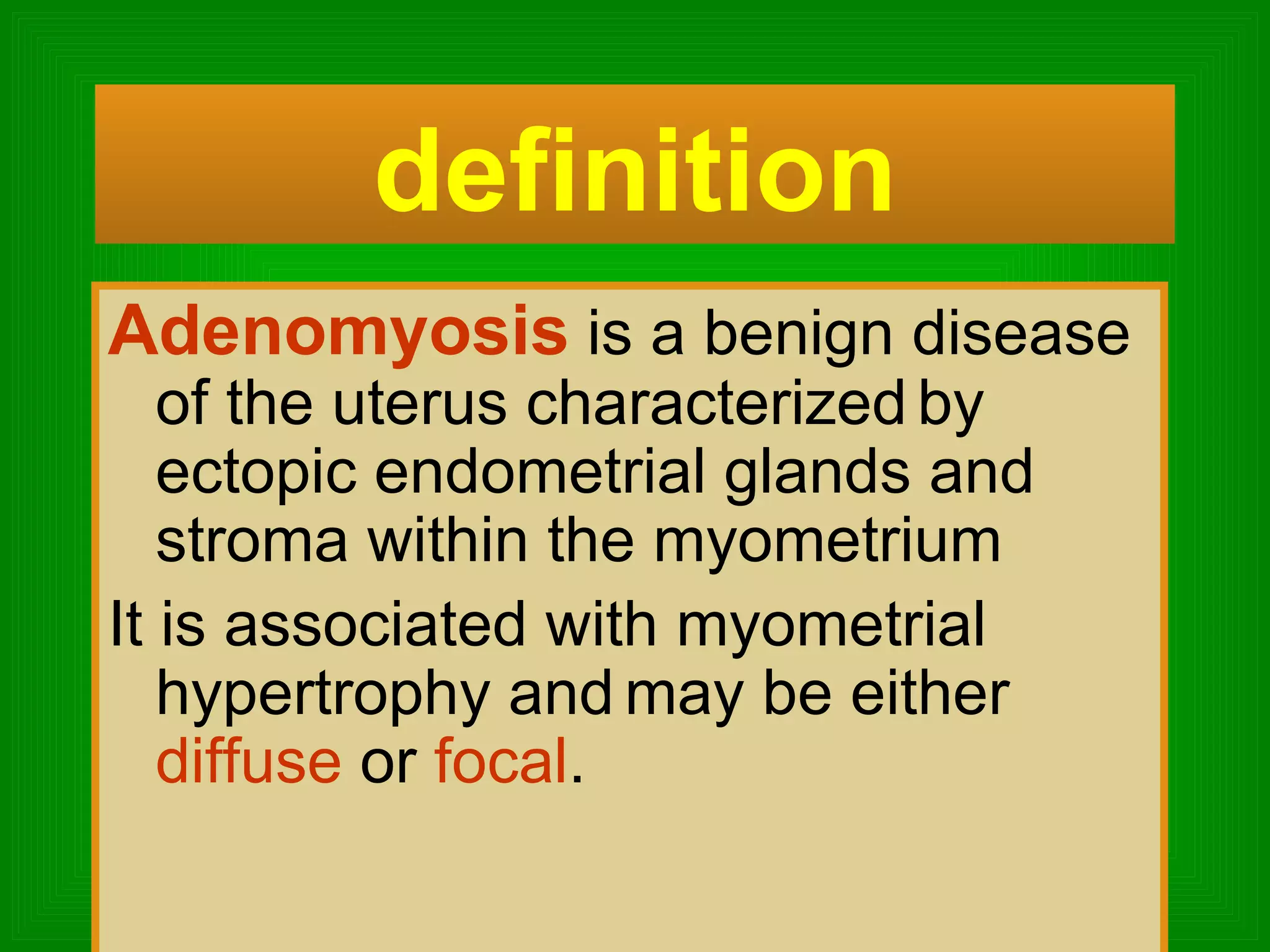 definition

Adenomyosis is a benign disease of the uterus characterized by ectopic endometrial glands and stroma within the myometrium

It is associated with myometrial hypertrophy and may be either diffuse or focal.